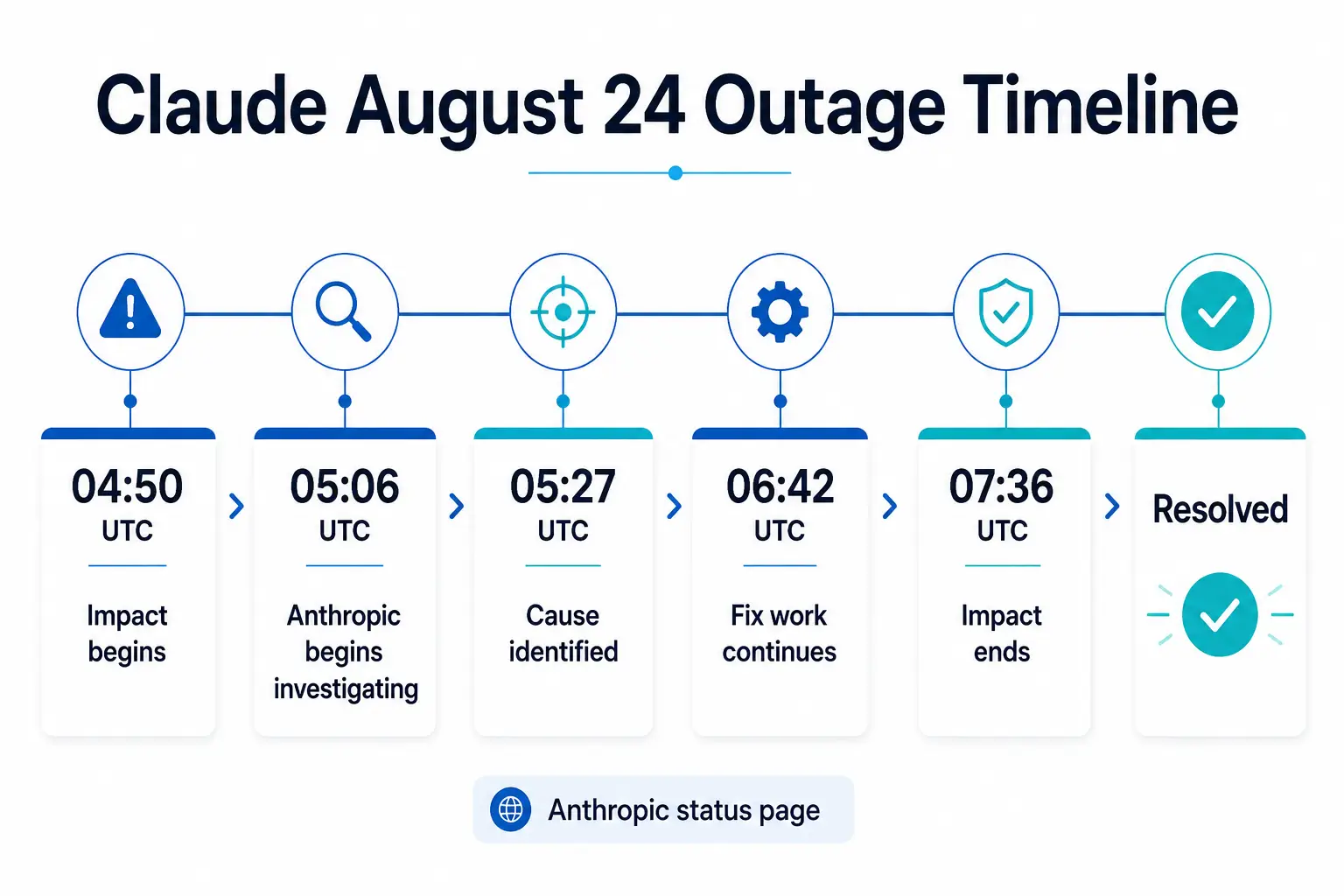 Claude August 24 Outage Timeline

04:50 UTC
Impact begins

05:06 UTC
Anthropic begins investigating

05:27 UTC
Cause identified

06:42 UTC
Fix work continues

07:36 UTC
Impact ends

Resolved

Anthropic status page